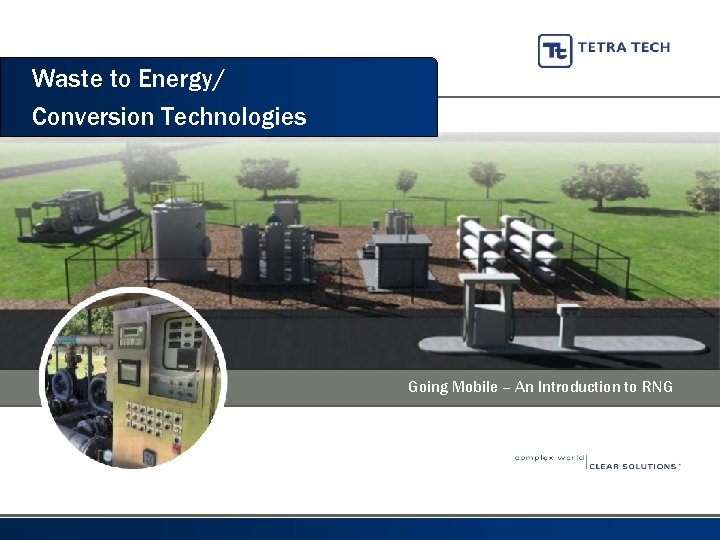 TETRA TECH

Waste to Energy/
Conversion Technologies

Going Mobile – An Introduction to RNG

complex world | CLEAR SOLUTIONS™